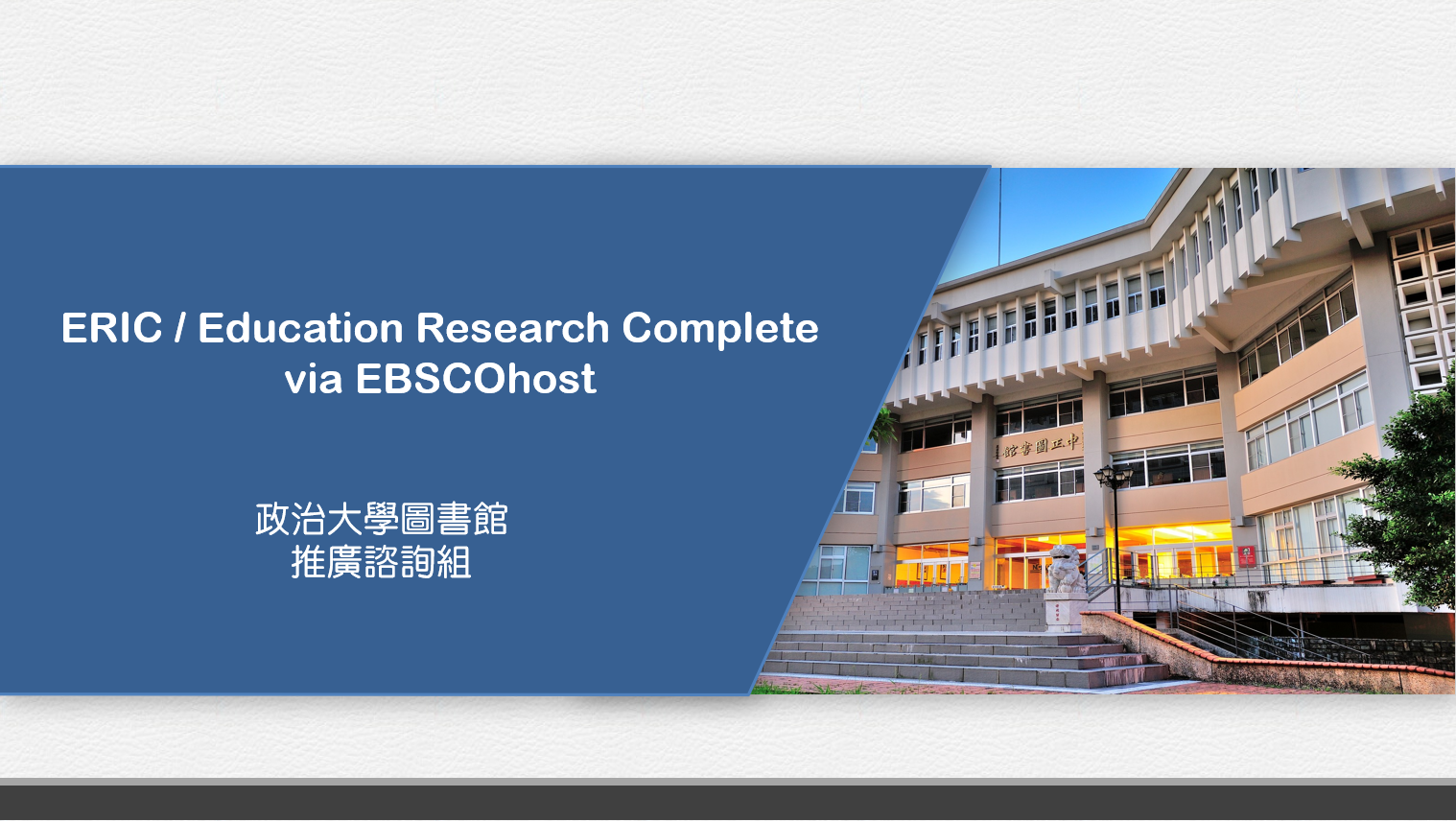 ERIC / Education Research Complete
via EBSCOhost

政治大學圖書館
推廣諮詢組

中正圖書館